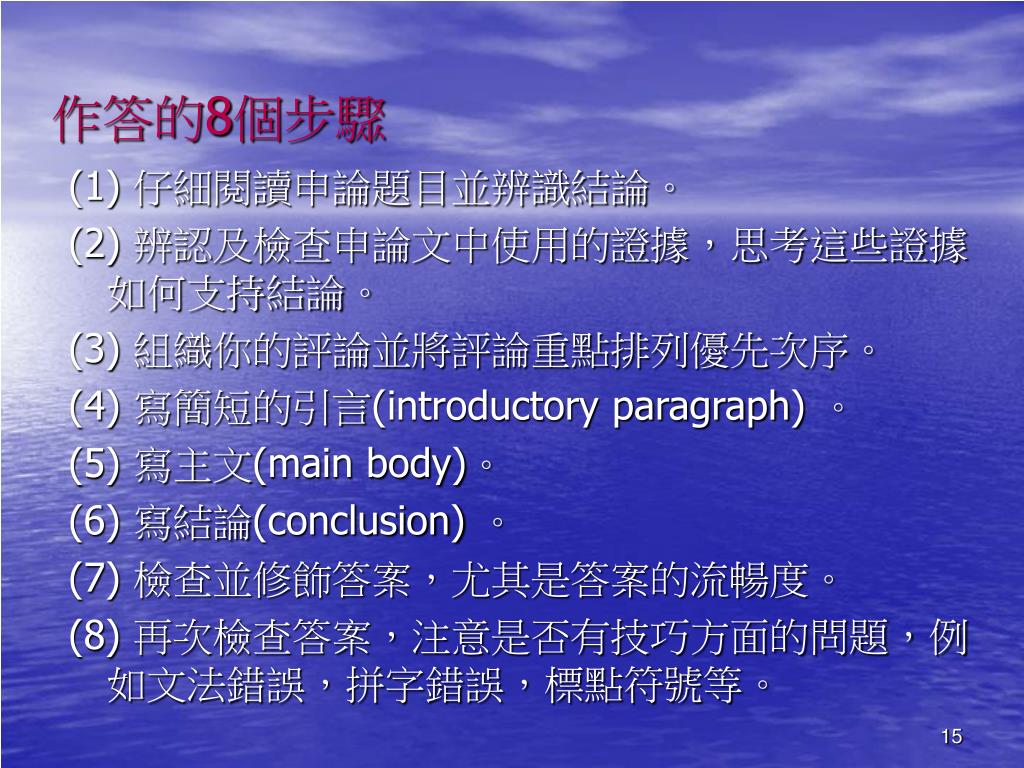 作答的8個步驟

(1) 仔細閱讀申論題目並辨識結論。

(2) 辨認及檢查申論文中使用的證據，思考這些證據如何支持結論。

(3) 組織你的評論並將評論重點排列優先次序。

(4) 寫簡短的引言(introductory paragraph) 。

(5) 寫主文(main body)。

(6) 寫結論(conclusion) 。

(7) 檢查並修飾答案，尤其是答案的流暢度。

(8) 再次檢查答案，注意是否有技巧方面的問題，例如文法錯誤，拼字錯誤，標點符號等。

15